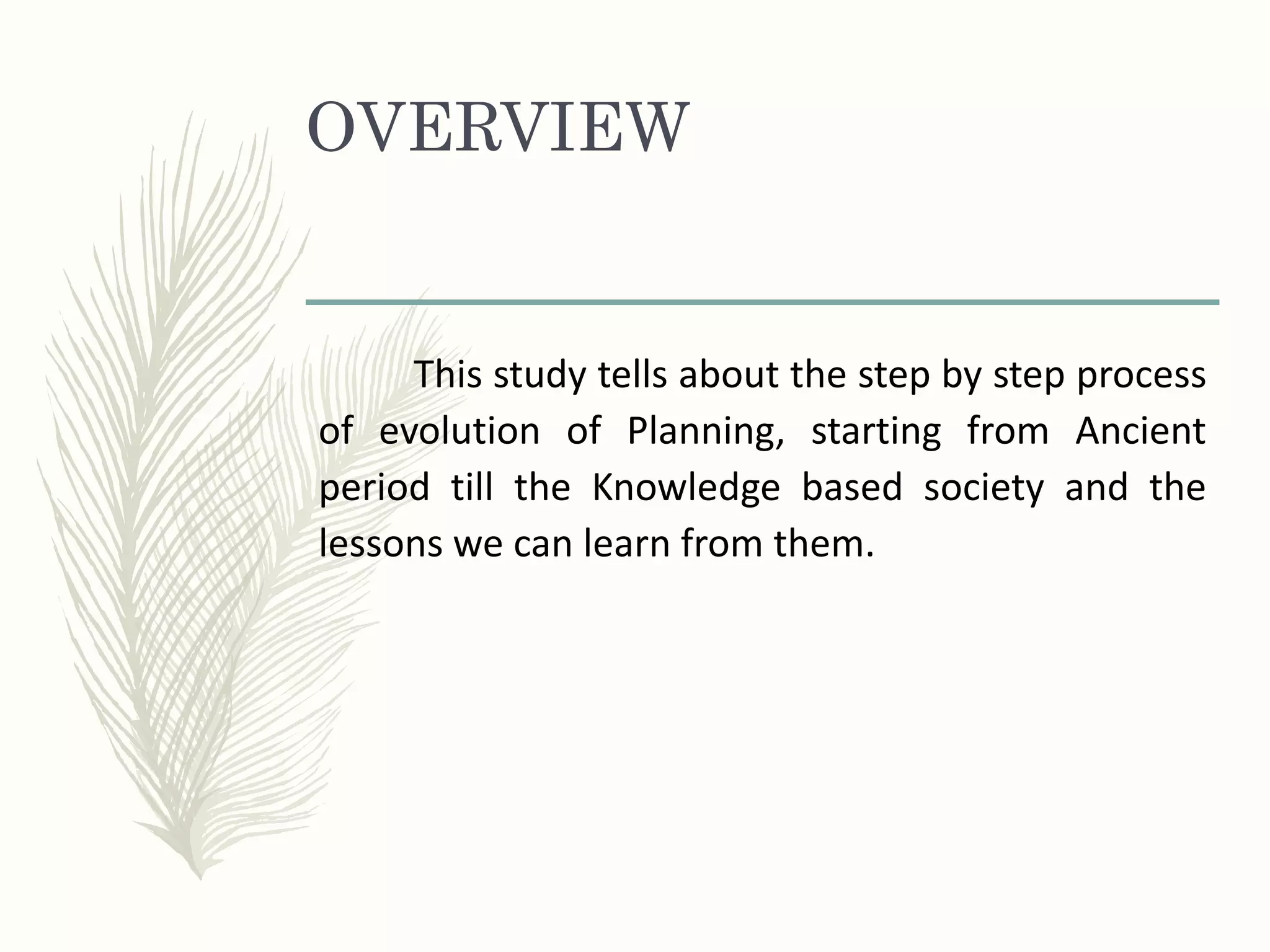 OVERVIEW

This study tells about the step by step process of evolution of Planning, starting from Ancient period till the Knowledge based society and the lessons we can learn from them.